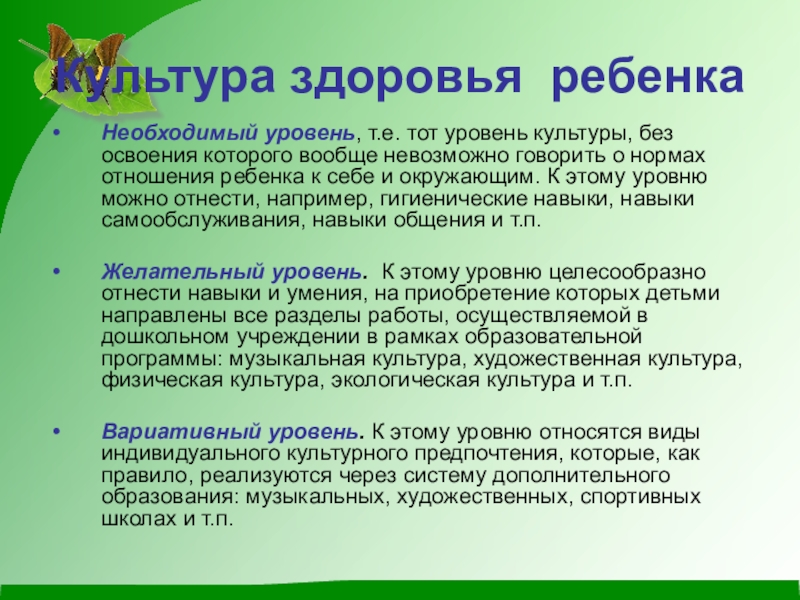 Культура здоровья ребенка

• Необходимый уровень, т.е. тот уровень культуры, без освоения которого вообще невозможно говорить о нормах отношения ребенка к себе и окружающим. К этому уровню можно отнести, например, гигиенические навыки, навыки самообслуживания, навыки общения и т.п.

• Желательный уровень. К этому уровню целесообразно отнести навыки и умения, на приобретение которых детьми направлены все разделы работы, осуществляемой в дошкольном учреждении в рамках образовательной программы: музыкальная культура, художественная культура, физическая культура, экологическая культура и т.п.

• Вариативный уровень. К этому уровню относятся виды индивидуального культурного предпочтения, которые, как правило, реализуются через систему дополнительного образования: музыкальных, художественных, спортивных школах и т.п.